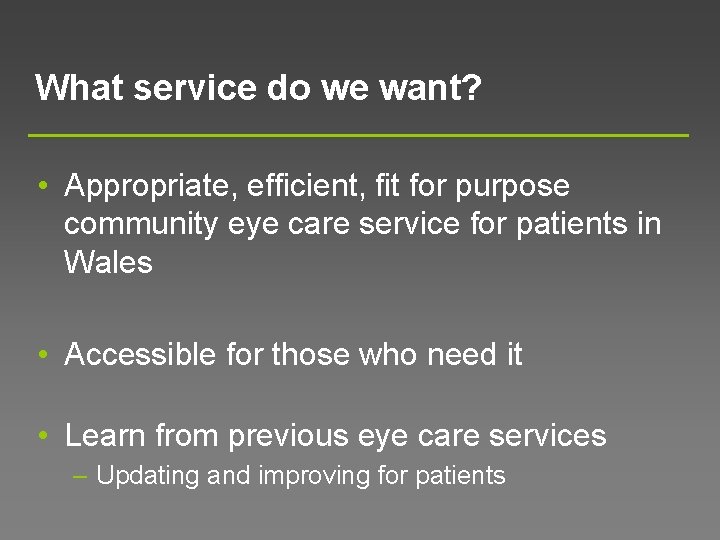 What service do we want?

• Appropriate, efficient, fit for purpose community eye care service for patients in Wales

• Accessible for those who need it

• Learn from previous eye care services
– Updating and improving for patients